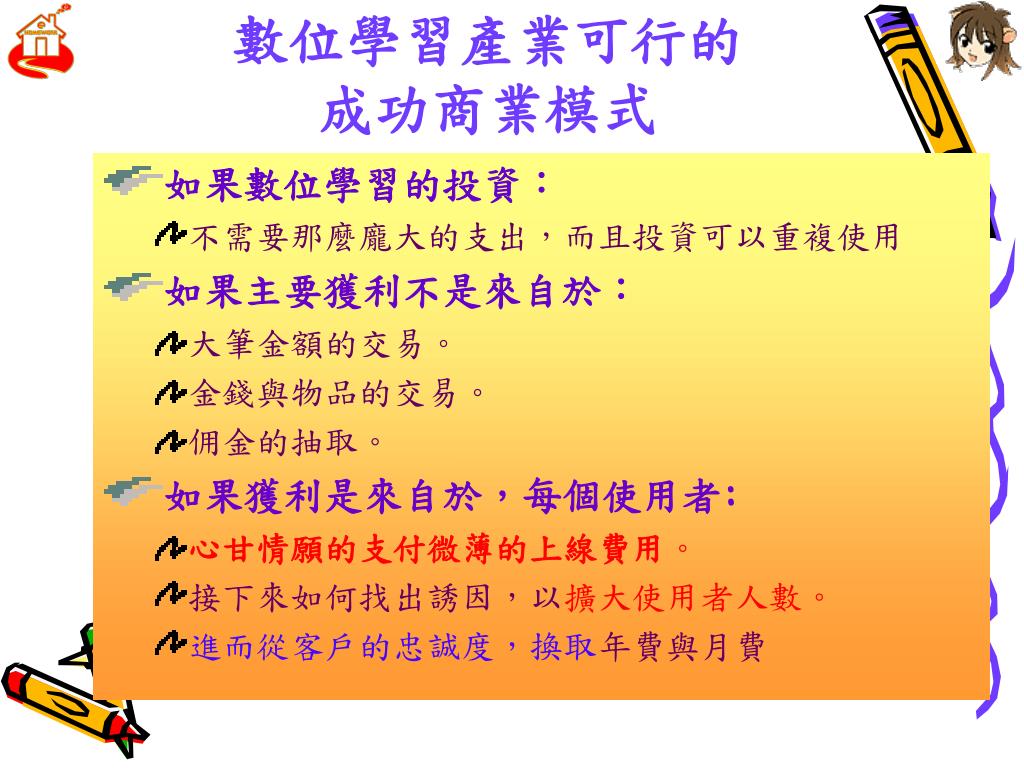 數位學習產業可行的
成功商業模式

如果數位學習的投資：

不需要那麼龐大的支出，而且投資可以重複使用

如果主要獲利不是來自於：

大筆金額的交易。

金錢與物品的交易。

佣金的抽取。

如果獲利是來自於，每個使用者:

心甘情願的支付微薄的上線費用。

接下來如何找出誘因，以擴大使用者人數。

進而從客戶的忠誠度，換取年費與月費